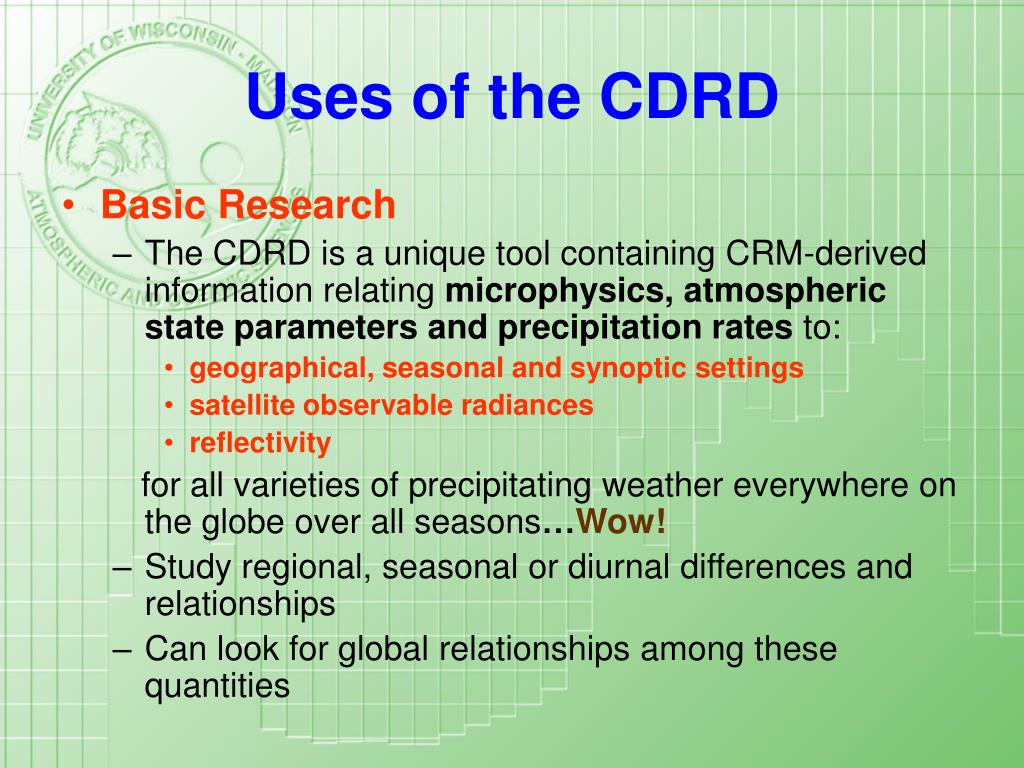 UNIVERSITY OF WISCONSIN - MADISON
ATMOSPHERIC AND OCEANIC SCIENCES

Uses of the CDRD

• Basic Research
– The CDRD is a unique tool containing CRM-derived information relating microphysics, atmospheric state parameters and precipitation rates to:
• geographical, seasonal and synoptic settings
• satellite observable radiances
• reflectivity
for all varieties of precipitating weather everywhere on the globe over all seasons…Wow!
– Study regional, seasonal or diurnal differences and relationships
– Can look for global relationships among these quantities